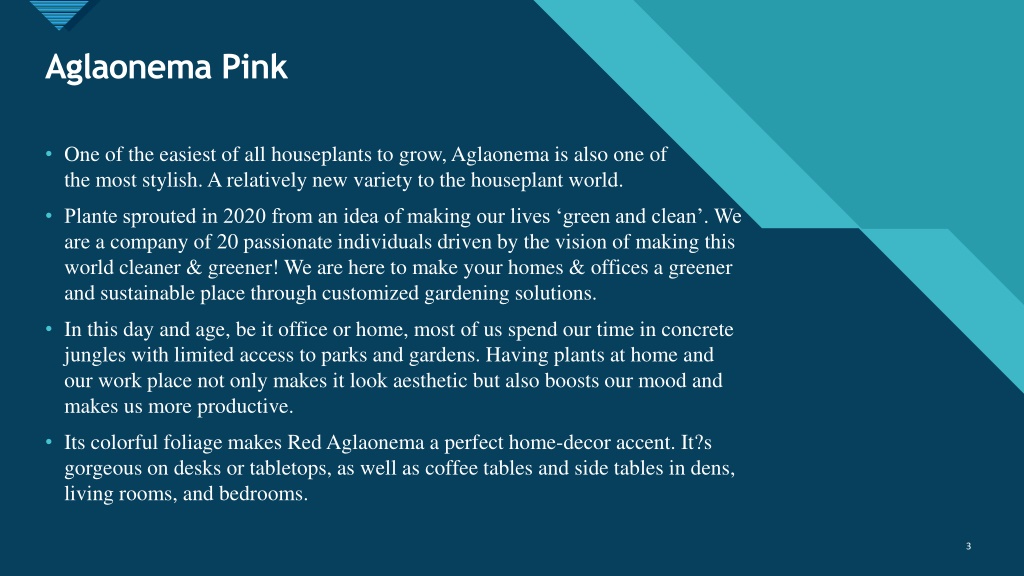 Aglaonema Pink

• One of the easiest of all houseplants to grow, Aglaonema is also one of the most stylish. A relatively new variety to the houseplant world.

• Plante sprouted in 2020 from an idea of making our lives ‘green and clean’. We are a company of 20 passionate individuals driven by the vision of making this world cleaner & greener! We are here to make your homes & offices a greener and sustainable place through customized gardening solutions.

• In this day and age, be it office or home, most of us spend our time in concrete jungles with limited access to parks and gardens. Having plants at home and our work place not only makes it look aesthetic but also boosts our mood and makes us more productive.

• Its colorful foliage makes Red Aglaonema a perfect home-decor accent. It?s gorgeous on desks or tabletops, as well as coffee tables and side tables in dens, living rooms, and bedrooms.

3